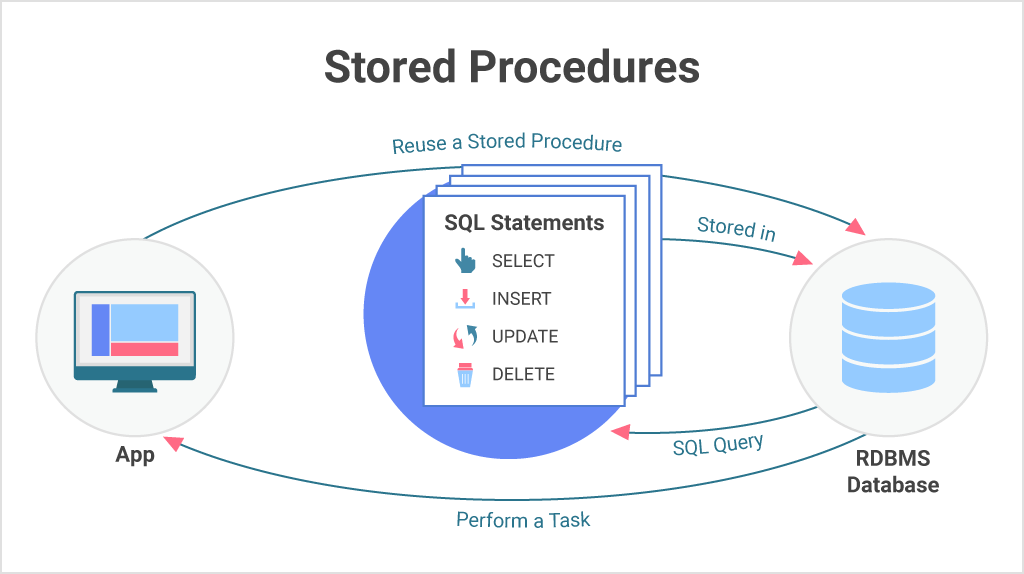 Stored Procedures

Reuse a Stored Procedure

SQL Statements
SELECT
INSERT
UPDATE
DELETE

Stored in

SQL Query

App

RDBMS Database

Perform a Task